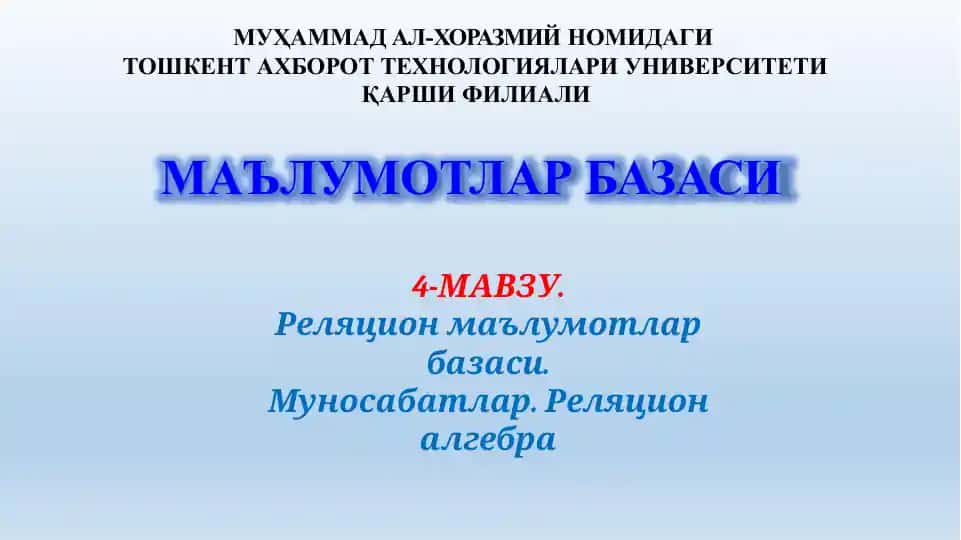 МУҲАММАД АЛ-ХОРАЗМИЙ НОМИДАГИ
ТОШКЕНТ АХБОРОТ ТЕХНОЛОГИЯЛАРИ УНИВЕРСИТЕТИ
ҚАРШИ ФИЛИАЛИ

МАЪЛУМОТЛАР БАЗАСИ

4-МАВЗУ.
Реляцион маълумотлар базаси.
Муносабатлар. Реляцион алгебра